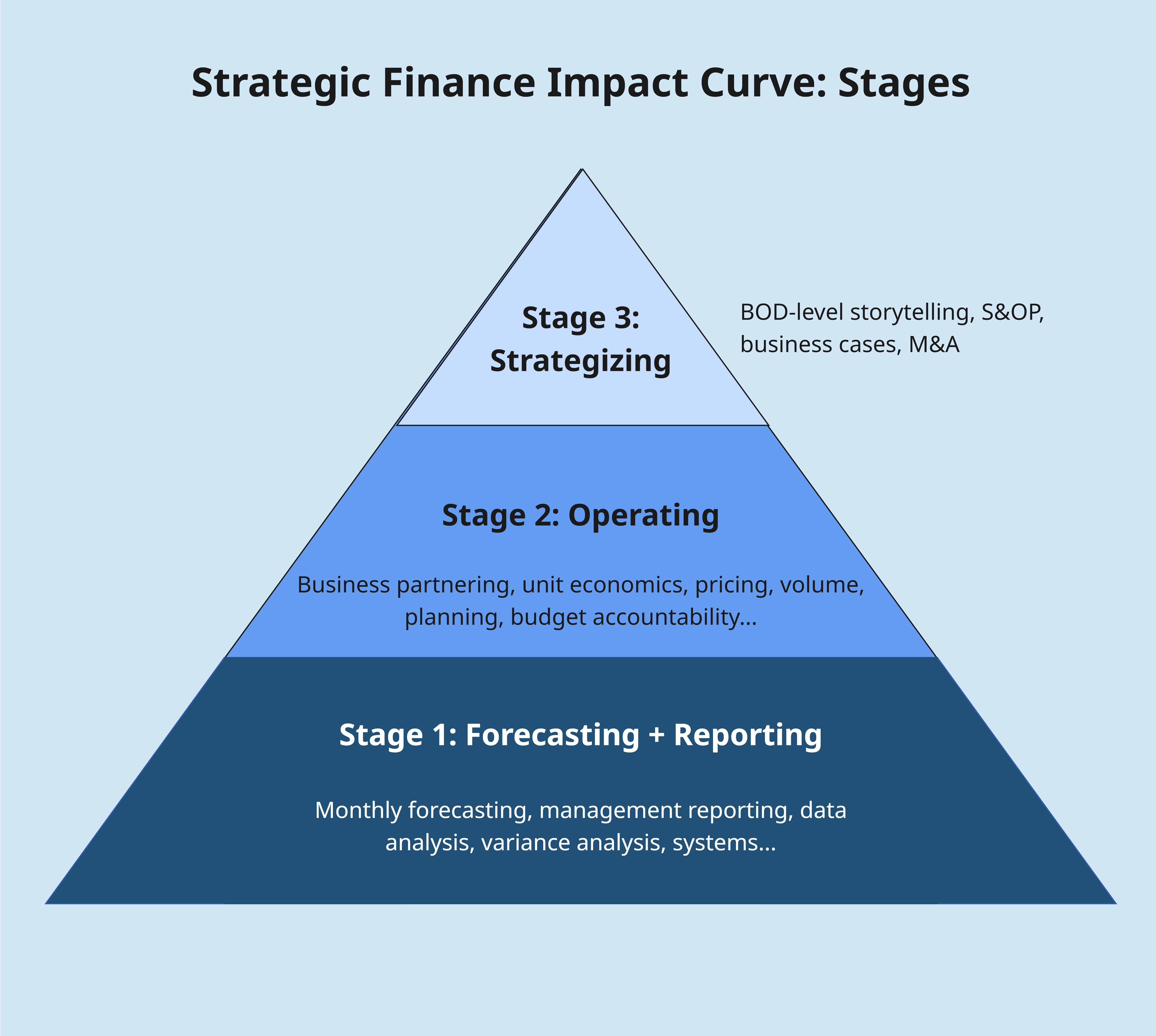 Strategic Finance Impact Curve: Stages

Stage 3: Strategizing

BOD-level storytelling, S&OP, business cases, M&A

Stage 2: Operating

Business partnering, unit economics, pricing, volume, planning, budget accountability...

Stage 1: Forecasting + Reporting

Monthly forecasting, management reporting, data analysis, variance analysis, systems...